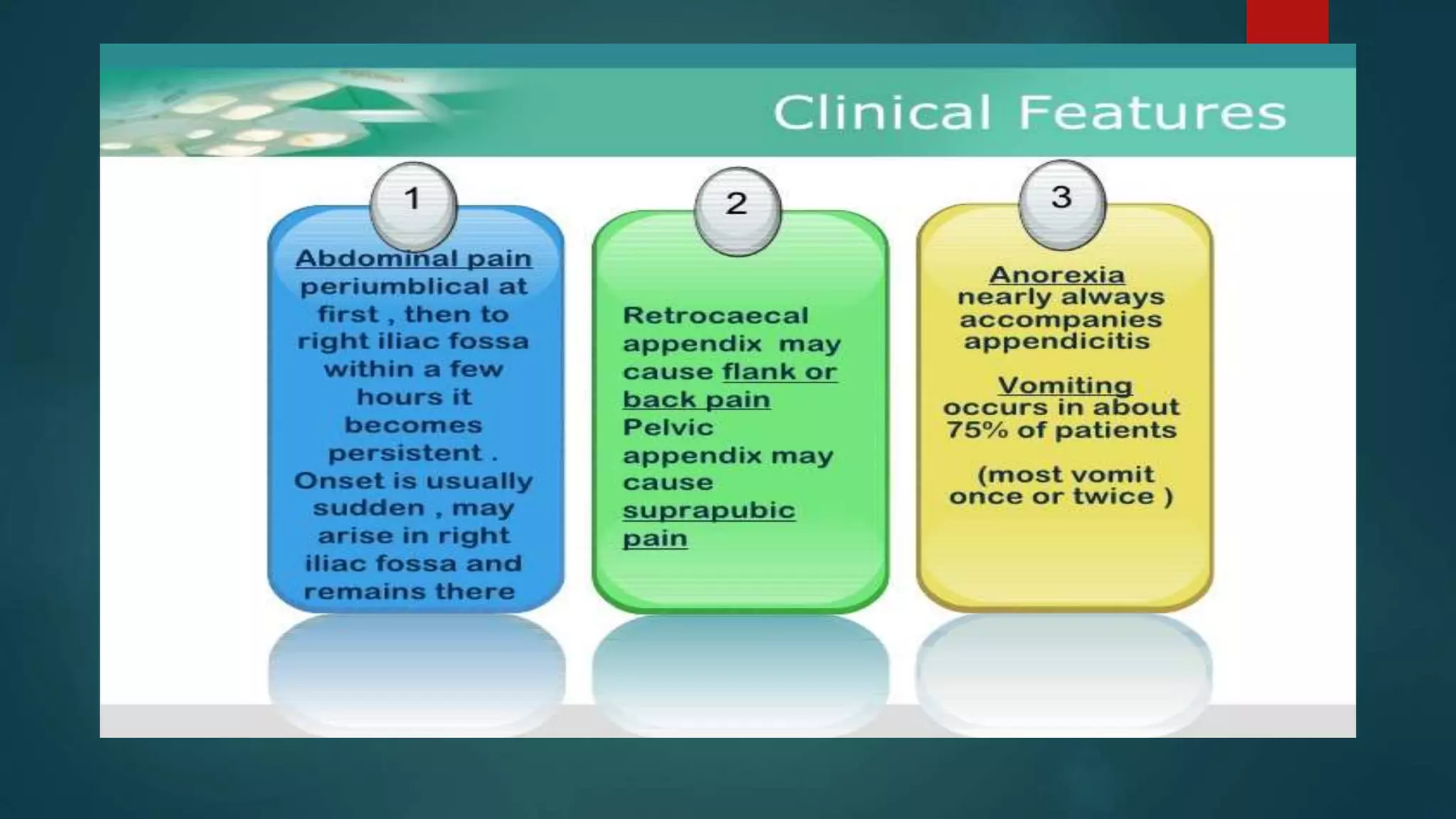 Clinical Features

1

Abdominal pain periumblical at first , then to right iliac fossa within a few hours it becomes persistent . Onset is usually sudden , may arise in right iliac fossa and remains there

2

Retrocaecal appendix may cause flank or back pain Pelvic appendix may cause suprapubic pain

3

Anorexia nearly always accompanies appendicitis

Vomiting occurs in about 75% of patients

(most vomit once or twice )